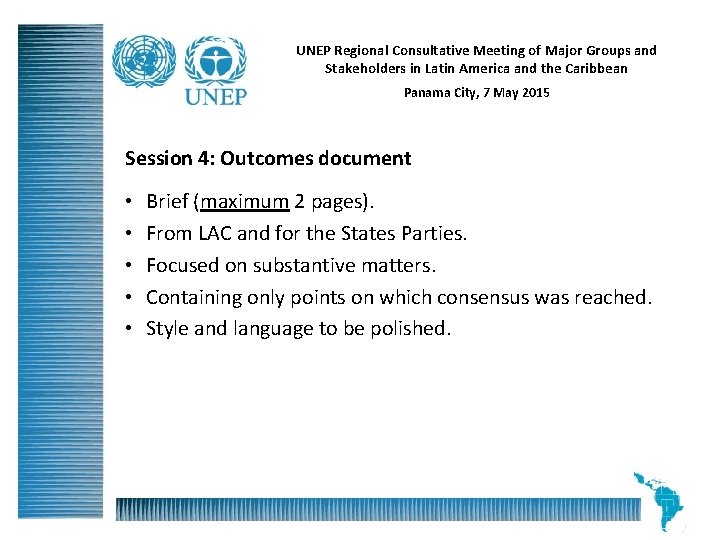 UNEP

UNEP Regional Consultative Meeting of Major Groups and Stakeholders in Latin America and the Caribbean

Panama City, 7 May 2015

Session 4: Outcomes document

• Brief (maximum 2 pages).
• From LAC and for the States Parties.
• Focused on substantive matters.
• Containing only points on which consensus was reached.
• Style and language to be polished.